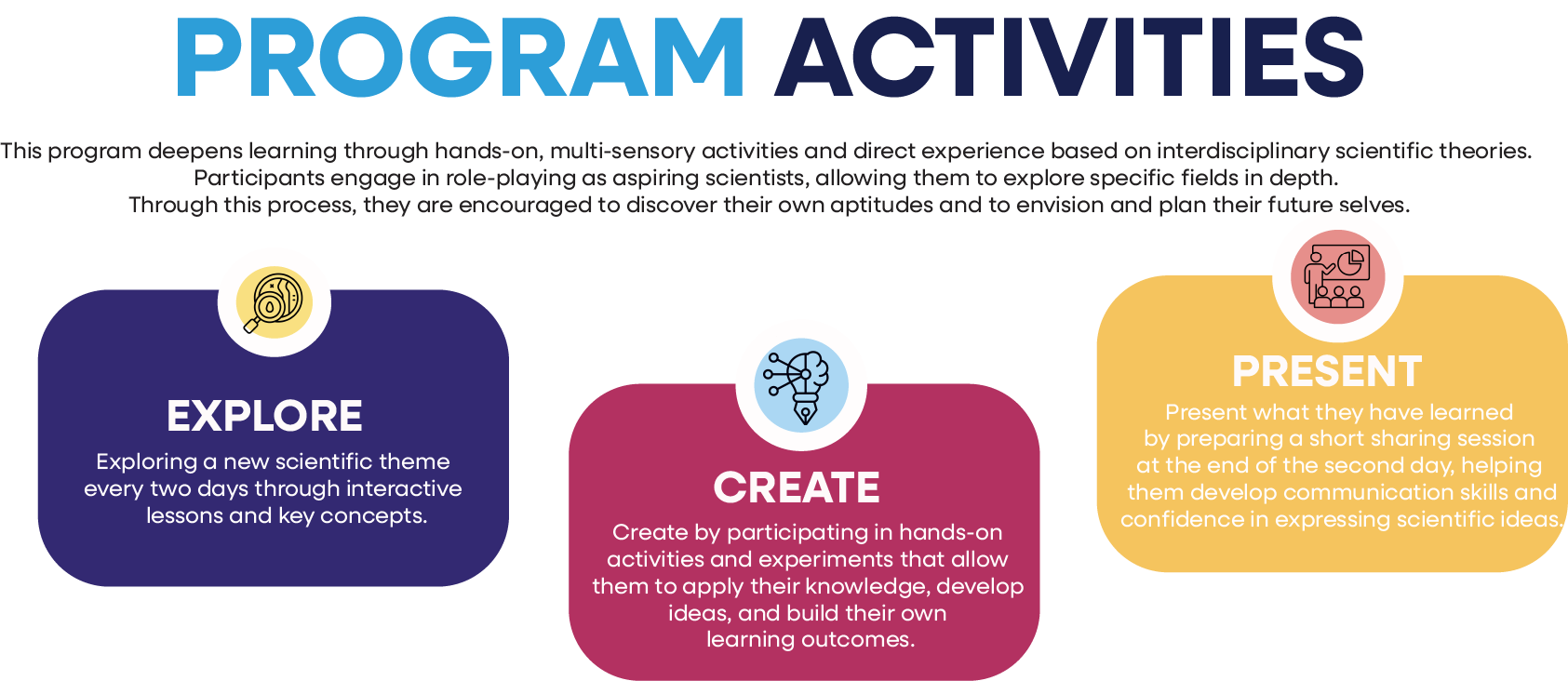 PROGRAM ACTIVITIES

This program deepens learning through hands-on, multi-sensory activities and direct experience based on interdisciplinary scientific theories. Participants engage in role-playing as aspiring scientists, allowing them to explore specific fields in depth. Through this process, they are encouraged to discover their own aptitudes and to envision and plan their future selves.

EXPLORE

Exploring a new scientific theme every two days through interactive lessons and key concepts.

CREATE

Create by participating in hands-on activities and experiments that allow them to apply their knowledge, develop ideas, and build their own learning outcomes.

PRESENT

Present what they have learned by preparing a short sharing session at the end of the second day, helping them develop communication skills and confidence in expressing scientific ideas.